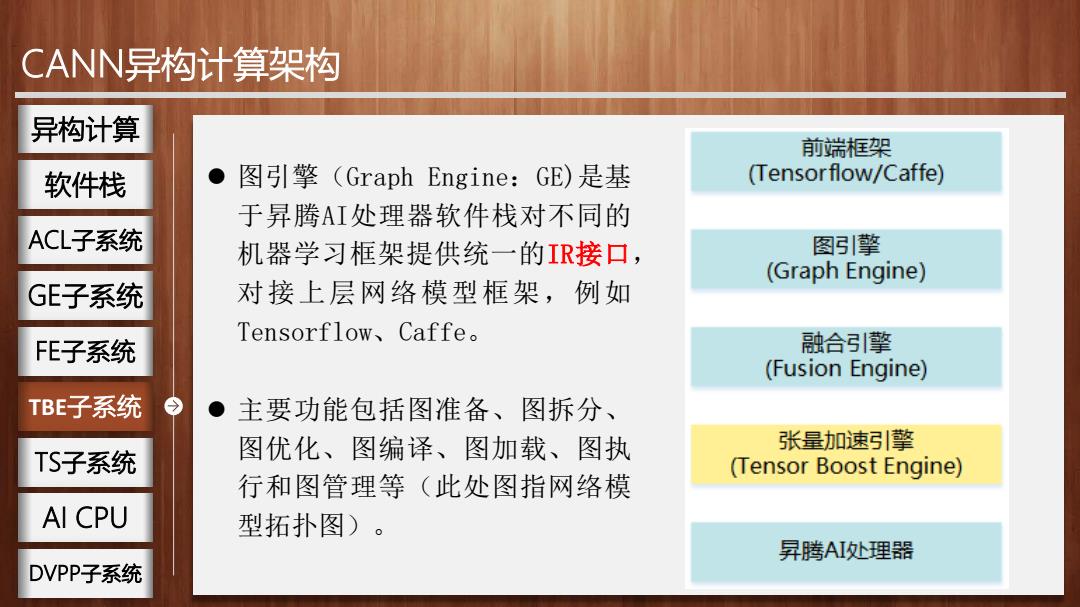 CANN异构计算架构

异构计算
软件栈
ACL子系统
GE子系统
FE子系统
TBE子系统
TS子系统
AI CPU
DVPP子系统

● 图引擎（Graph Engine：GE)是基于昇腾AI处理器软件栈对不同的机器学习框架提供统一的IR接口，对接上层网络模型框架，例如Tensorflow、Caffe。

● 主要功能包括图准备、图拆分、图优化、图编译、图加载、图执行和图管理等（此处图指网络模型拓扑图）。

前端框架
(Tensorflow/Caffe)

图引擎
(Graph Engine)

融合引擎
(Fusion Engine)

张量加速引擎
(Tensor Boost Engine)

昇腾AI处理器